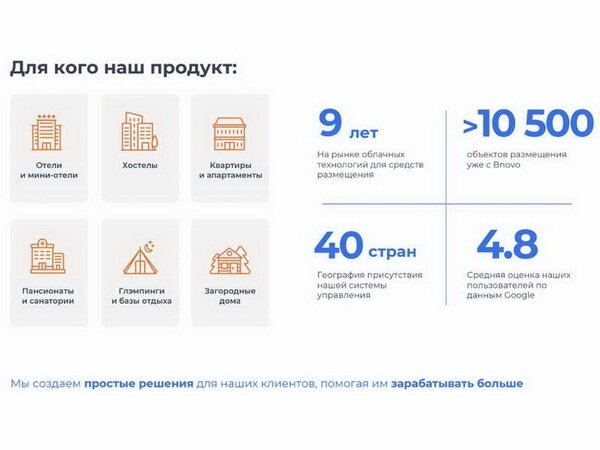 Для кого наш продукт:

Отели и мини-отели

Хостелы

Квартиры и апартаменты

Пансионаты и санатории

Глэмпинги и базы отдыха

Загородные дома

9 лет
На рынке облачных технологий для средств размещения

>10 500
объектов размещения уже с Bnovo

40 стран
География присутствия нашей системы управления

4.8
Средняя оценка наших пользователей по данным Google

Мы создаем простые решения для наших клиентов, помогая им зарабатывать больше